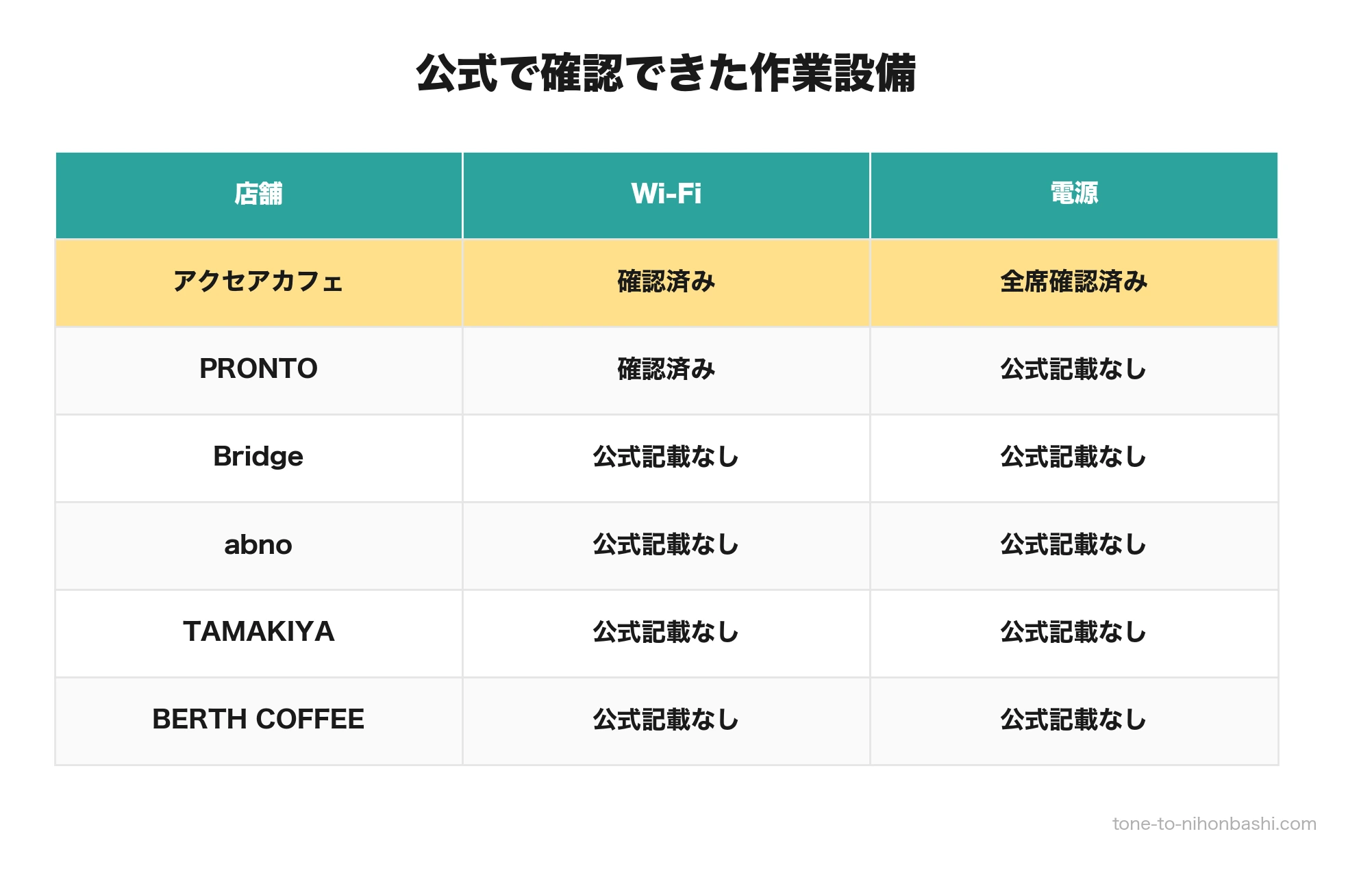 公式で確認できた作業設備

| 店舗 | Wi-Fi | 電源 |
|---|---|---|
| アクセアカフェ | 確認済み | 全席確認済み |
| PRONTO | 確認済み | 公式記載なし |
| Bridge | 公式記載なし | 公式記載なし |
| abno | 公式記載なし | 公式記載なし |
| TAMAKIYA | 公式記載なし | 公式記載なし |
| BERTH COFFEE | 公式記載なし | 公式記載なし |

tone-to-nihonbashi.com